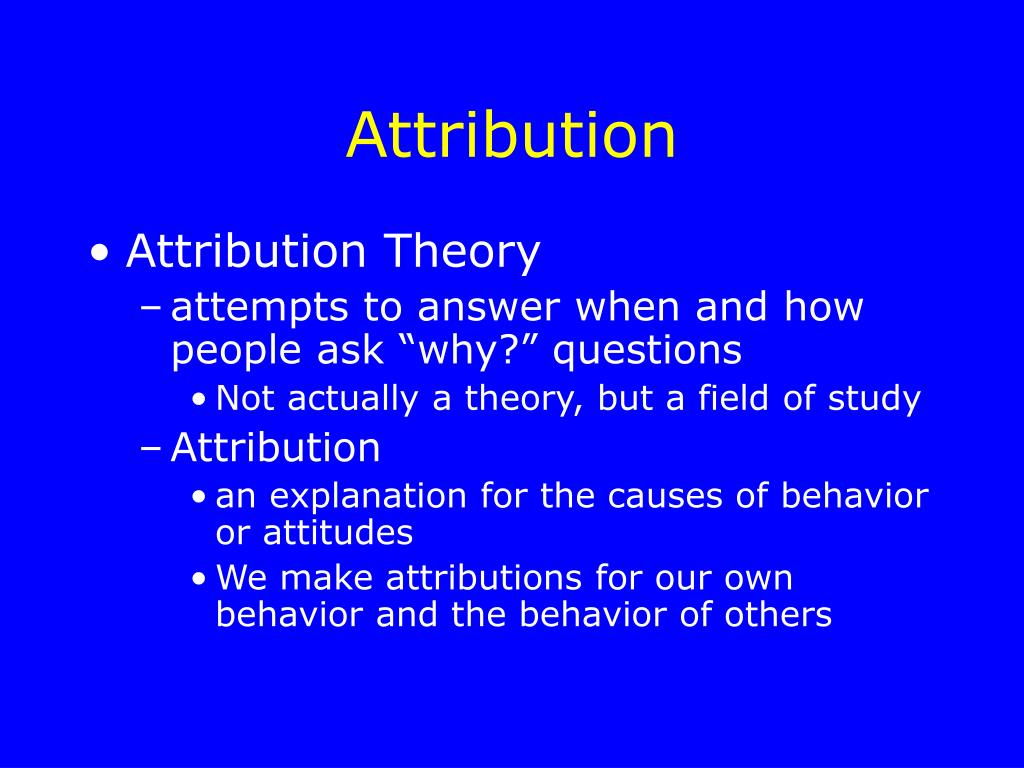 Attribution

• Attribution Theory
  – attempts to answer when and how people ask “why?” questions
    • Not actually a theory, but a field of study
  – Attribution
    • an explanation for the causes of behavior or attitudes
    • We make attributions for our own behavior and the behavior of others